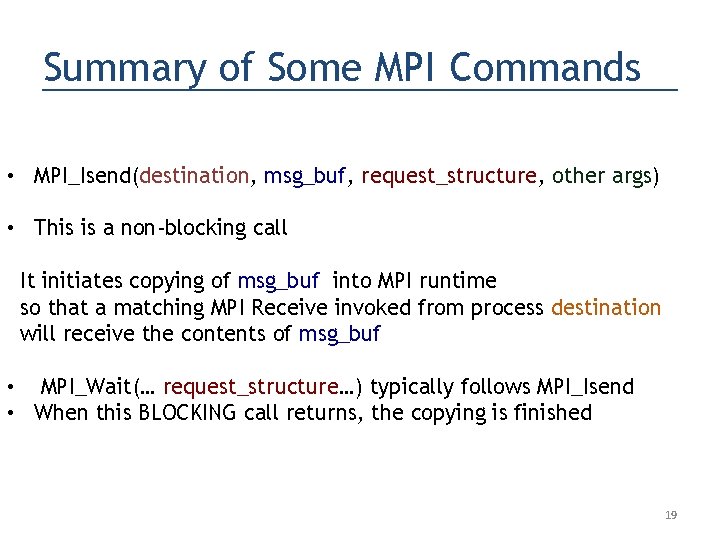 Summary of Some MPI Commands

• MPI_Isend(destination, msg_buf, request_structure, other args)

• This is a non-blocking call

It initiates copying of msg_buf into MPI runtime so that a matching MPI Receive invoked from process destination will receive the contents of msg_buf

• MPI_Wait(… request_structure…) typically follows MPI_Isend
• When this BLOCKING call returns, the copying is finished

19